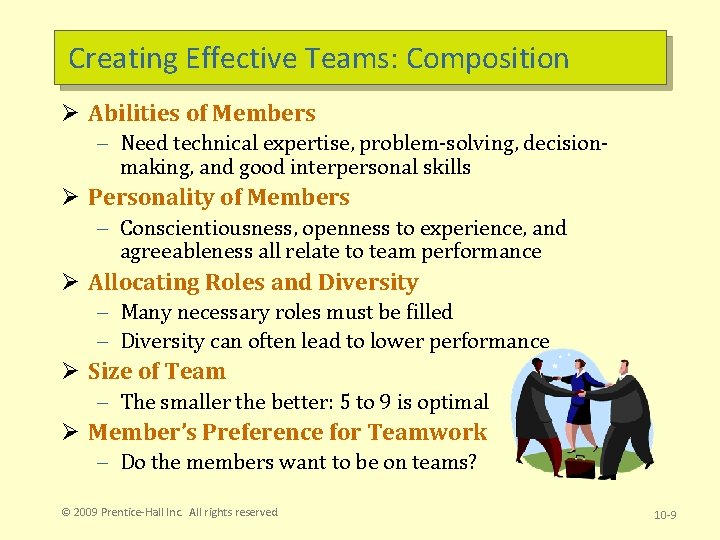 Creating Effective Teams: Composition

➢ Abilities of Members
– Need technical expertise, problem-solving, decision-making, and good interpersonal skills

➢ Personality of Members
– Conscientiousness, openness to experience, and agreeableness all relate to team performance

➢ Allocating Roles and Diversity
– Many necessary roles must be filled
– Diversity can often lead to lower performance

➢ Size of Team
– The smaller the better: 5 to 9 is optimal

➢ Member's Preference for Teamwork
– Do the members want to be on teams?

© 2009 Prentice-Hall Inc. All rights reserved

10-9